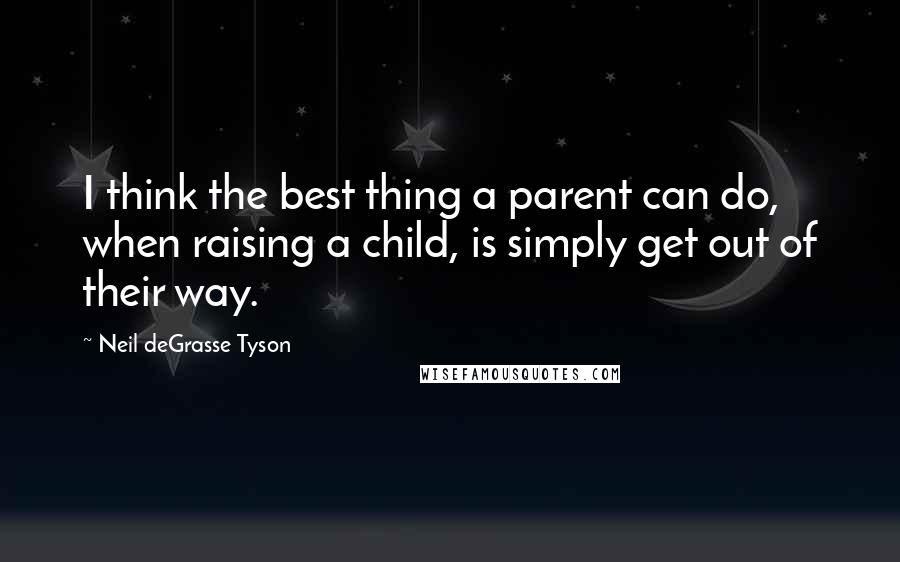 I think the best thing a parent can do, when raising a child, is simply get out of their way.

~ Neil deGrasse Tyson

WISEFAMOUSQUOTES.COM